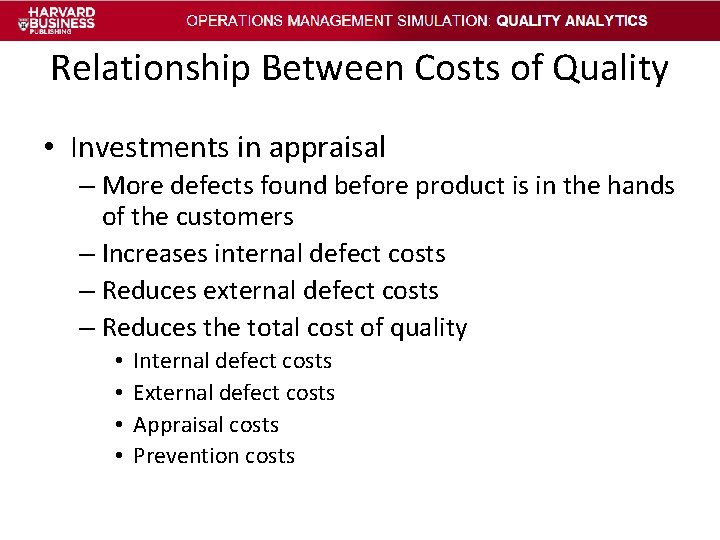 HARVARD BUSINESS PUBLISHING

OPERATIONS MANAGEMENT SIMULATION: QUALITY ANALYTICS

Relationship Between Costs of Quality

• Investments in appraisal
– More defects found before product is in the hands of the customers
– Increases internal defect costs
– Reduces external defect costs
– Reduces the total cost of quality
• Internal defect costs
• External defect costs
• Appraisal costs
• Prevention costs